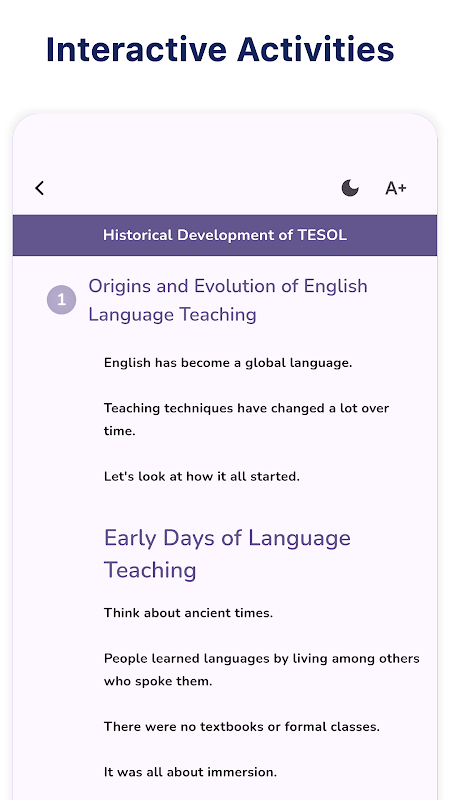 Interactive Activities

A+

Historical Development of TESOL

1 Origins and Evolution of English Language Teaching

English has become a global language.

Teaching techniques have changed a lot over time.

Let's look at how it all started.

Early Days of Language Teaching

Think about ancient times.

People learned languages by living among others who spoke them.

There were no textbooks or formal classes.

It was all about immersion.